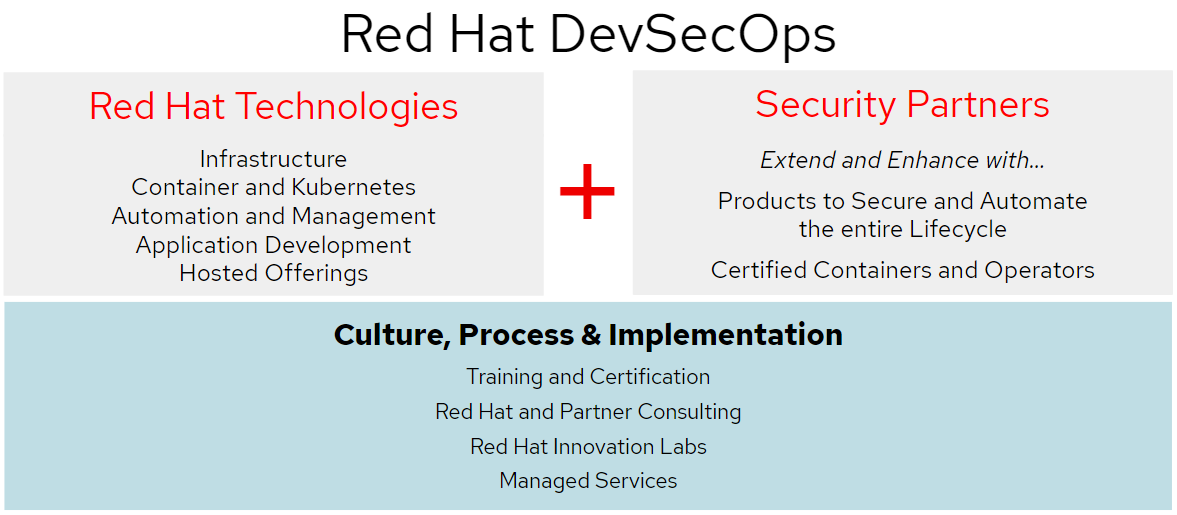 Red Hat DevSecOps

Red Hat Technologies

Infrastructure
Container and Kubernetes
Automation and Management
Application Development
Hosted Offerings

+

Security Partners

Extend and Enhance with...

Products to Secure and Automate the entire Lifecycle

Certified Containers and Operators

Culture, Process & Implementation

Training and Certification
Red Hat and Partner Consulting
Red Hat Innovation Labs
Managed Services